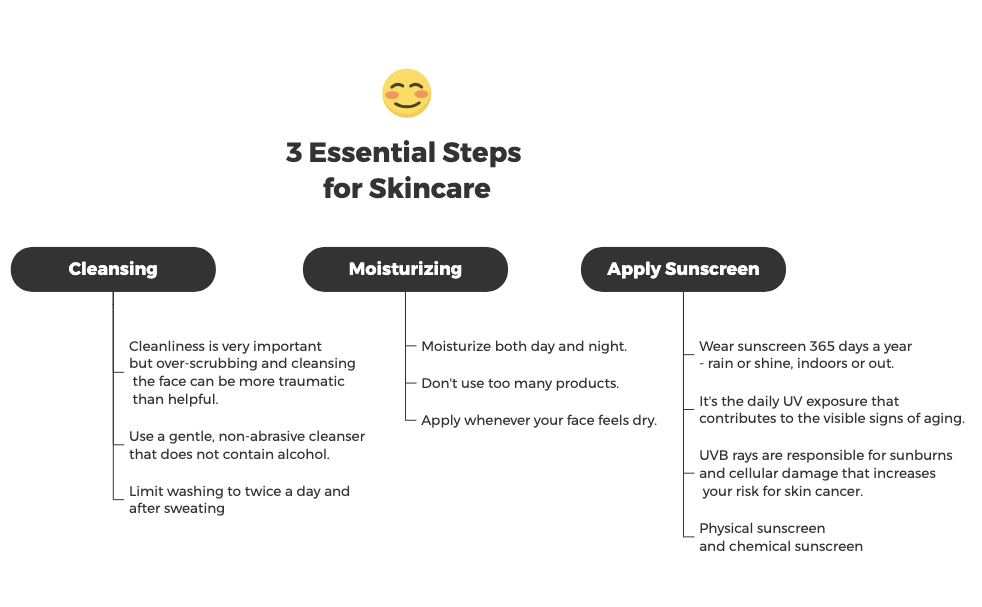 3 Essential Steps for Skincare

Cleansing

Cleanliness is very important but over-scrubbing and cleansing the face can be more traumatic than helpful.

Use a gentle, non-abrasive cleanser that does not contain alcohol.

Limit washing to twice a day and after sweating

Moisturizing

Moisturize both day and night.

Don't use too many products.

Apply whenever your face feels dry.

Apply Sunscreen

Wear sunscreen 365 days a year - rain or shine, indoors or out.

It's the daily UV exposure that contributes to the visible signs of aging.

UVB rays are responsible for sunburns and cellular damage that increases your risk for skin cancer.

Physical sunscreen and chemical sunscreen